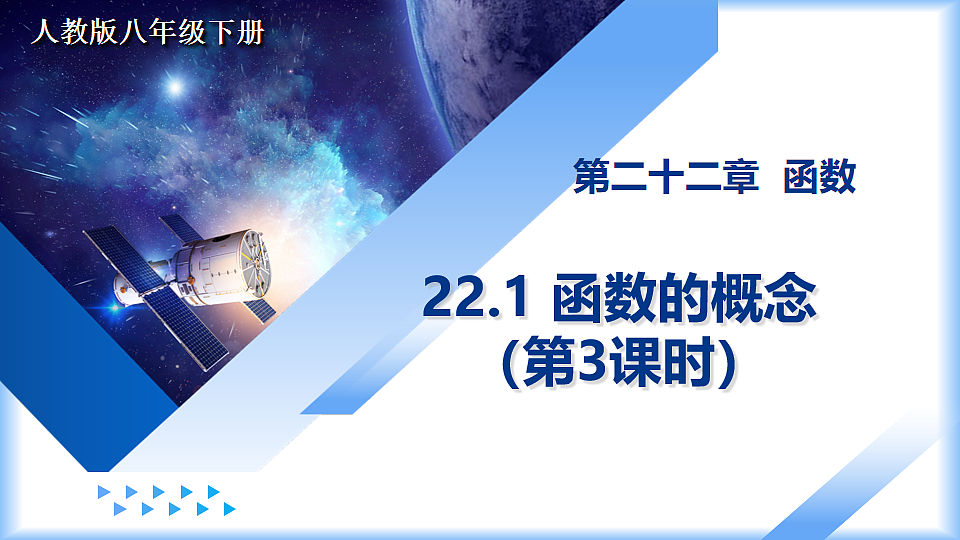 人教版八年级下册

第二十二章 函数

22.1 函数的概念
(第3课时)